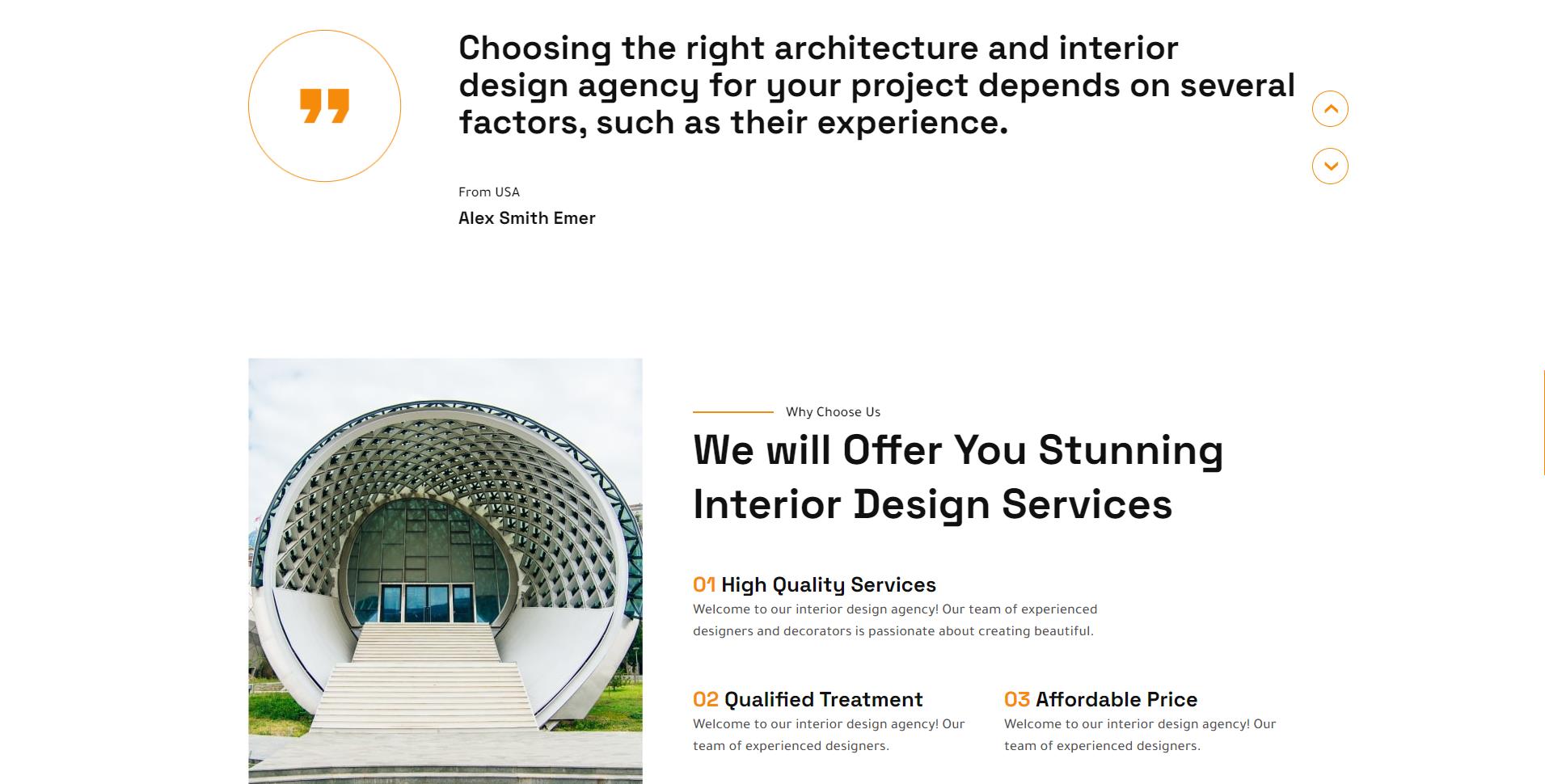 Choosing the right architecture and interior design agency for your project depends on several factors, such as their experience.

From USA

Alex Smith Emer

Why Choose Us

We will Offer You Stunning Interior Design Services

01 High Quality Services

Welcome to our interior design agency! Our team of experienced designers and decorators is passionate about creating beautiful.

02 Qualified Treatment

Welcome to our interior design agency! Our team of experienced designers.

03 Affordable Price

Welcome to our interior design agency! Our team of experienced designers.